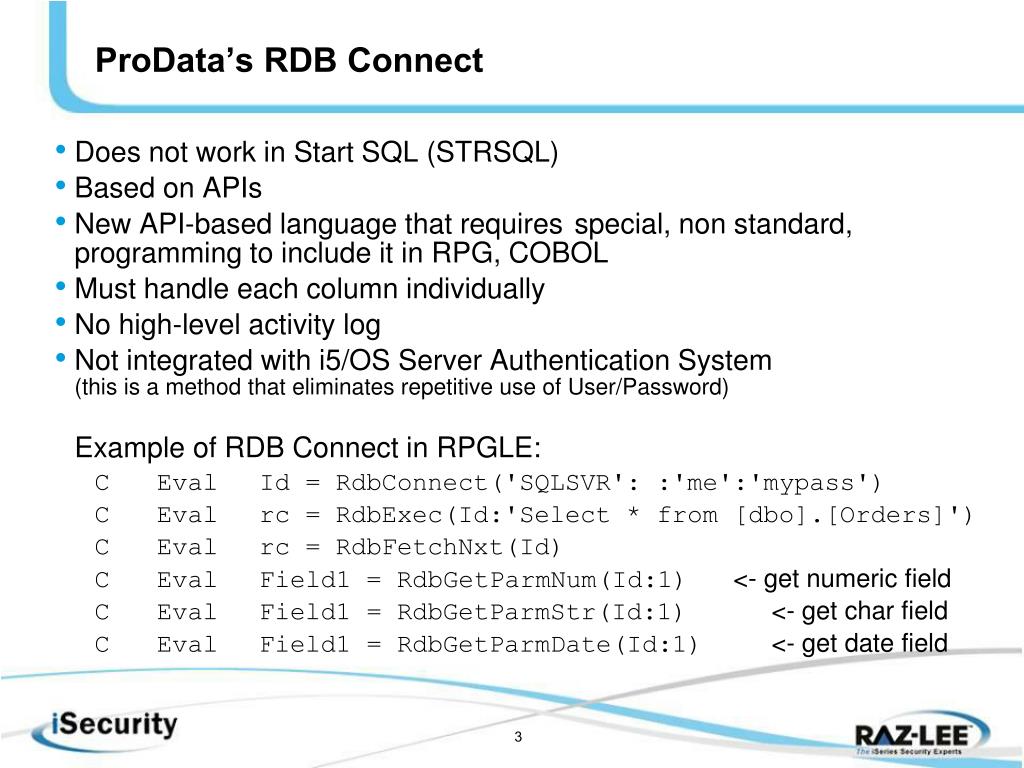 ProData's RDB Connect

• Does not work in Start SQL (STRSQL)
• Based on APIs
• New API-based language that requires special, non standard, programming to include it in RPG, COBOL
• Must handle each column individually
• No high-level activity log
• Not integrated with i5/OS Server Authentication System
(this is a method that eliminates repetitive use of User/Password)

Example of RDB Connect in RPGLE:
C Eval Id = RdbConnect('SQLSVR': :'me':'mypass')
C Eval rc = RdbExec(Id:'Select * from [dbo].[Orders]')
C Eval rc = RdbFetchNxt(Id)
C Eval Field1 = RdbGetParmNum(Id:1) <- get numeric field
C Eval Field1 = RdbGetParmStr(Id:1) <- get char field
C Eval Field1 = RdbGetParmDate(Id:1) <- get date field

iSecurity

3

RAZ-LEE
The iSeries Security Experts